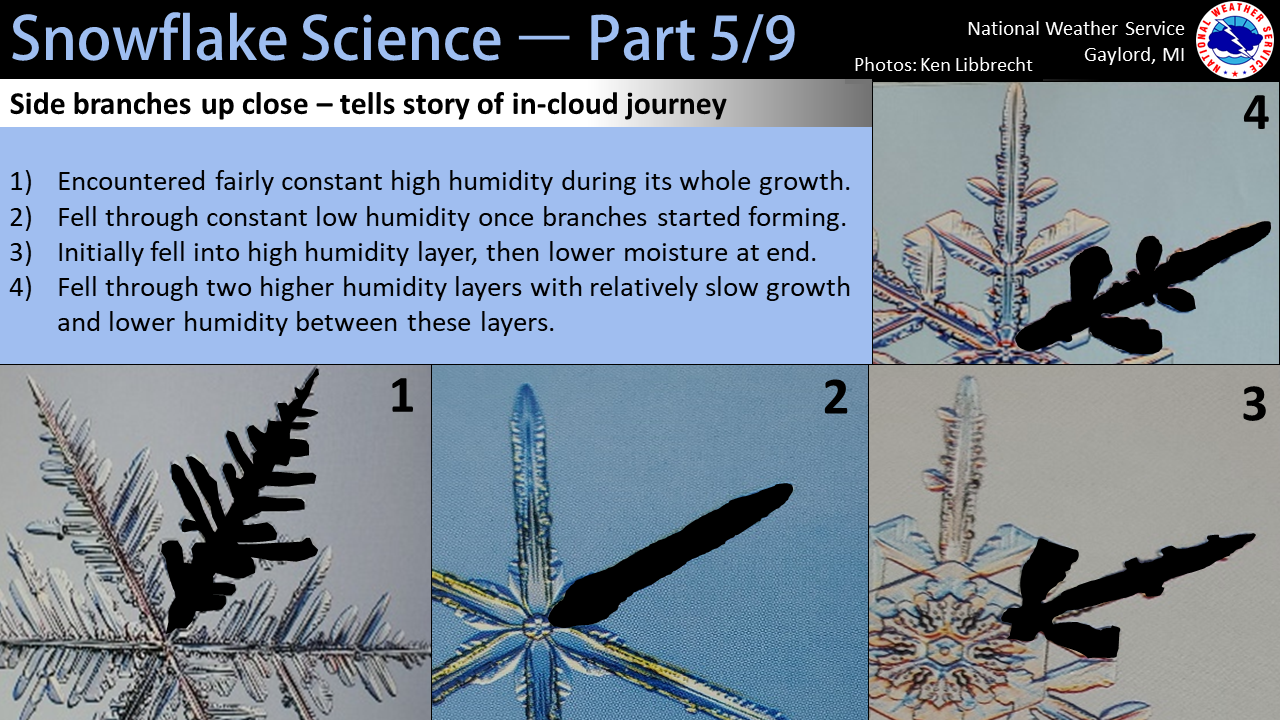 Snowflake Science — Part 5/9

National Weather Service
Gaylord, MI

NATIONAL WEATHER SERVICE

Photos: Ken Libbrecht

Side branches up close – tells story of in-cloud journey

1) Encountered fairly constant high humidity during its whole growth.
2) Fell through constant low humidity once branches started forming.
3) Initially fell into high humidity layer, then lower moisture at end.
4) Fell through two higher humidity layers with relatively slow growth and lower humidity between these layers.

4

1

2

3